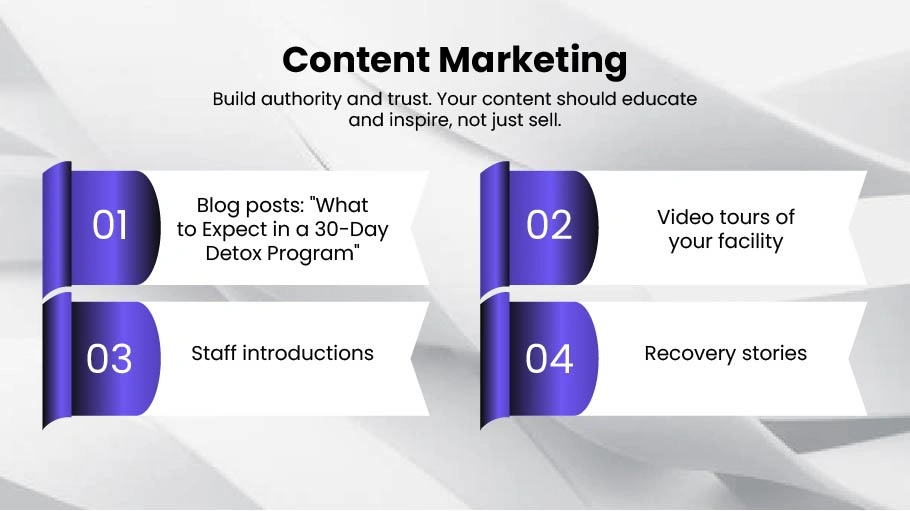 Content Marketing

Build authority and trust. Your content should educate and inspire, not just sell.

01

Blog posts: "What to Expect in a 30-Day Detox Program"

02

Video tours of your facility

03

Staff introductions

04

Recovery stories